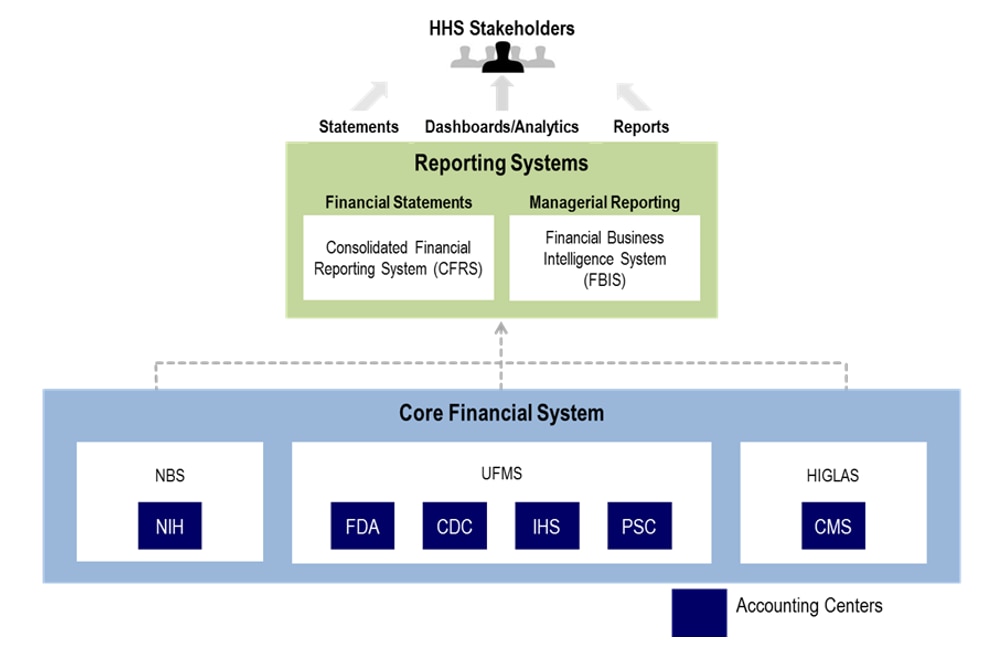 HHS Stakeholders

Statements
Dashboards/Analytics
Reports

Reporting Systems

Financial Statements
Consolidated Financial Reporting System (CFRS)

Managerial Reporting
Financial Business Intelligence System (FBIS)

Core Financial System

NBS
NIH

UFMS
FDA
CDC
IHS
PSC

HIGLAS
CMS

Accounting Centers